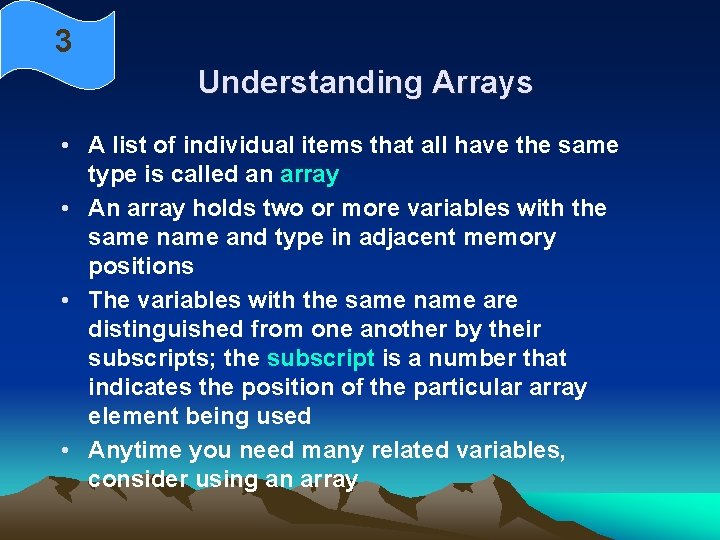 3

Understanding Arrays

• A list of individual items that all have the same type is called an array

• An array holds two or more variables with the same name and type in adjacent memory positions

• The variables with the same name are distinguished from one another by their subscripts; the subscript is a number that indicates the position of the particular array element being used

• Anytime you need many related variables, consider using an array